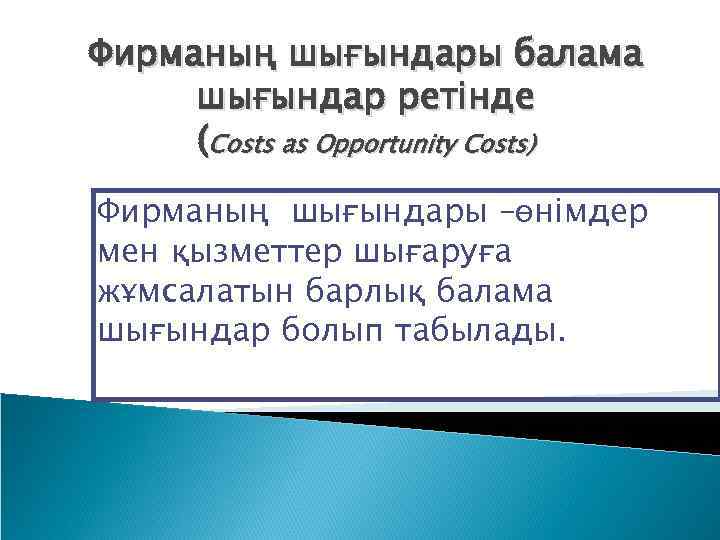 Фирманың шығындары балама шығындар ретінде (Costs as Opportunity Costs)

Фирманың шығындары –өнімдер мен қызметтер шығаруға жұмсалатын барлық балама шығындар болып табылады.